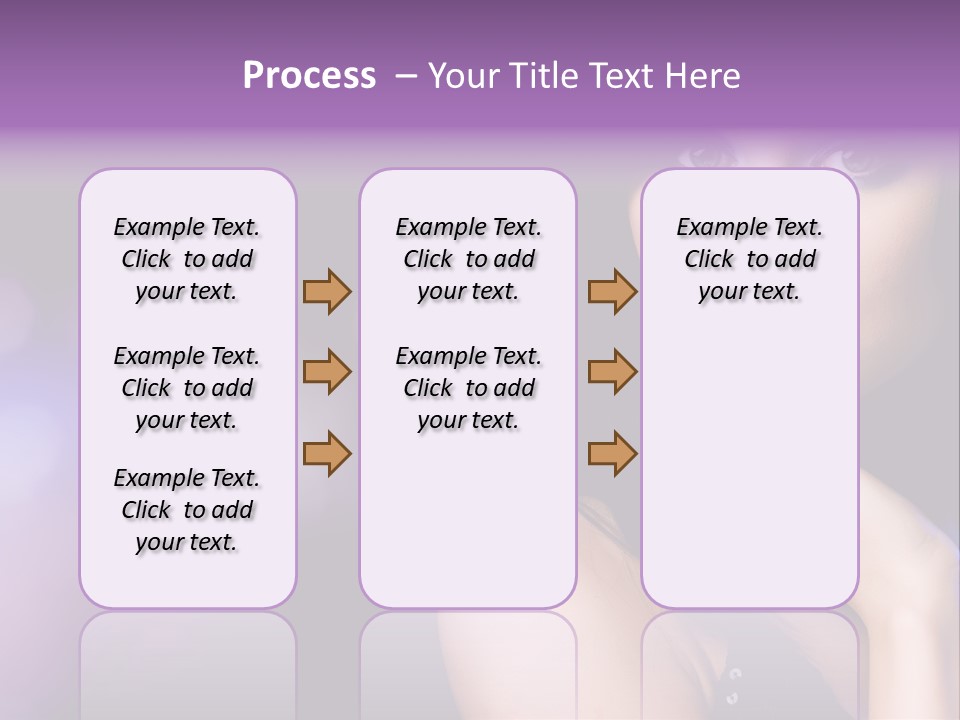 Process – Your Title Text Here

Example Text. Click to add your text.

Example Text. Click to add your text.

Example Text. Click to add your text.

Example Text. Click to add your text.

Example Text. Click to add your text.

Example Text. Click to add your text.